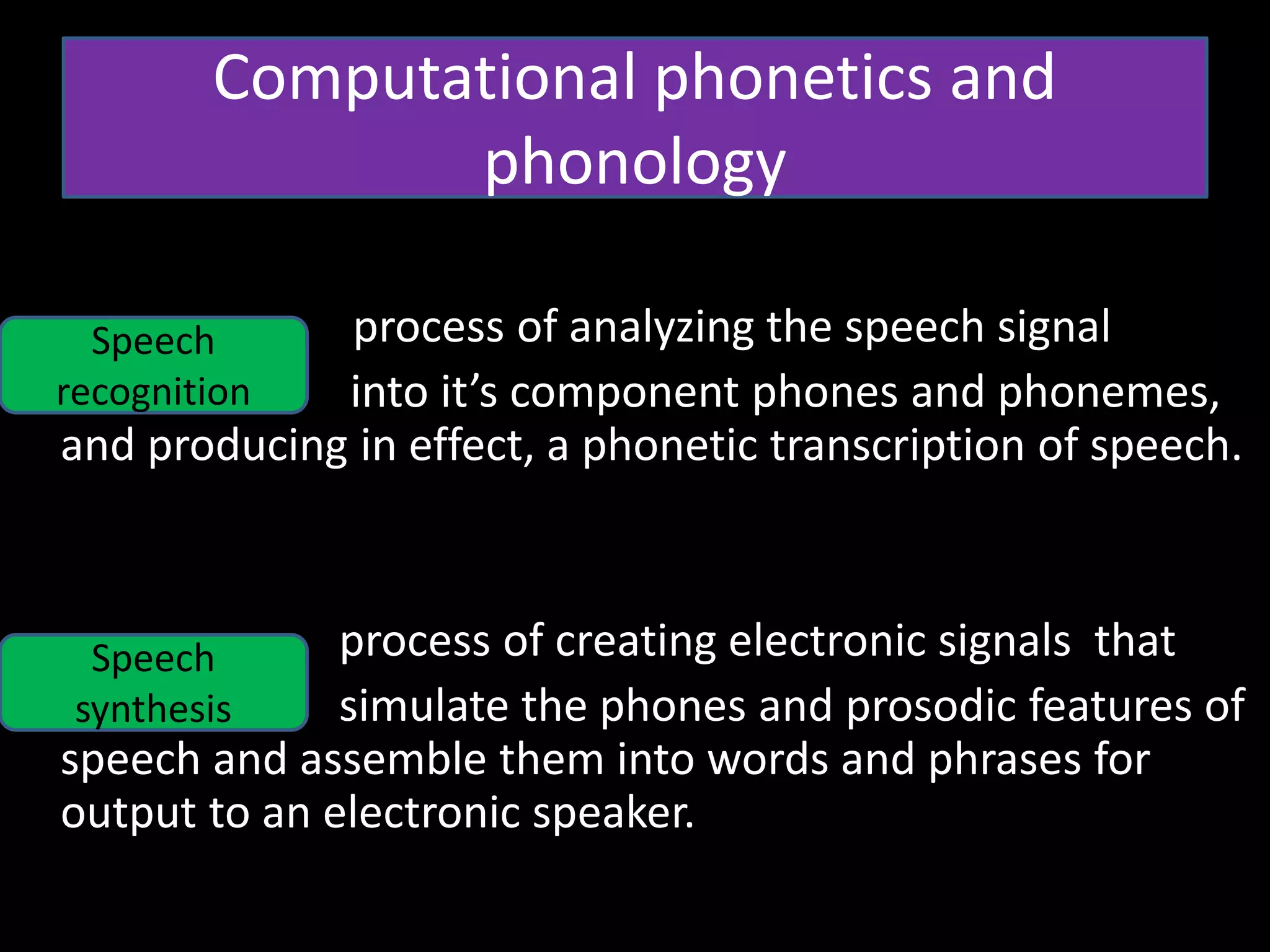 Computational phonetics and phonology

Speech recognition

process of analyzing the speech signal into it’s component phones and phonemes, and producing in effect, a phonetic transcription of speech.

Speech synthesis

process of creating electronic signals that simulate the phones and prosodic features of speech and assemble them into words and phrases for output to an electronic speaker.